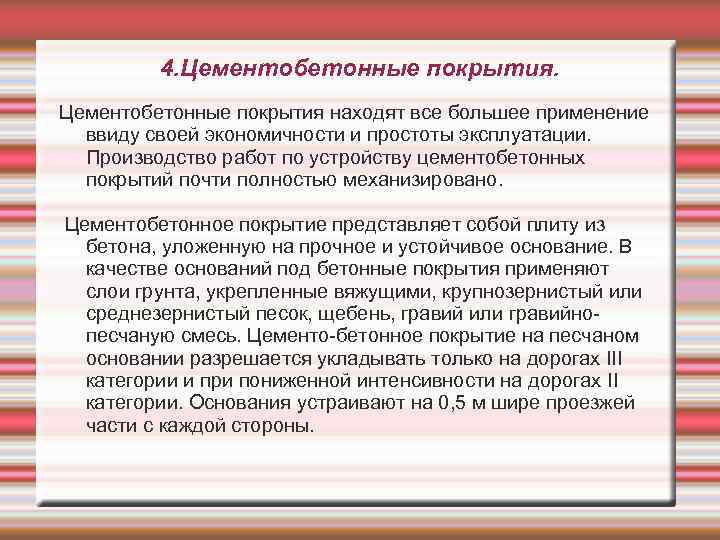 4.Цементобетонные покрытия.

Цементобетонные покрытия находят все большее применение ввиду своей экономичности и простоты эксплуатации. Производство работ по устройству цементобетонных покрытий почти полностью механизировано.

Цементобетонное покрытие представляет собой плиту из бетона, уложенную на прочное и устойчивое основание. В качестве оснований под бетонные покрытия применяют слои грунта, укрепленные вяжущими, крупнозернистый или среднезернистый песок, щебень, гравий или гравийно-песчаную смесь. Цементо-бетонное покрытие на песчаном основании разрешается укладывать только на дорогах III категории и при пониженной интенсивности на дорогах II категории. Основания устраивают на 0,5 м шире проезжей части с каждой стороны.